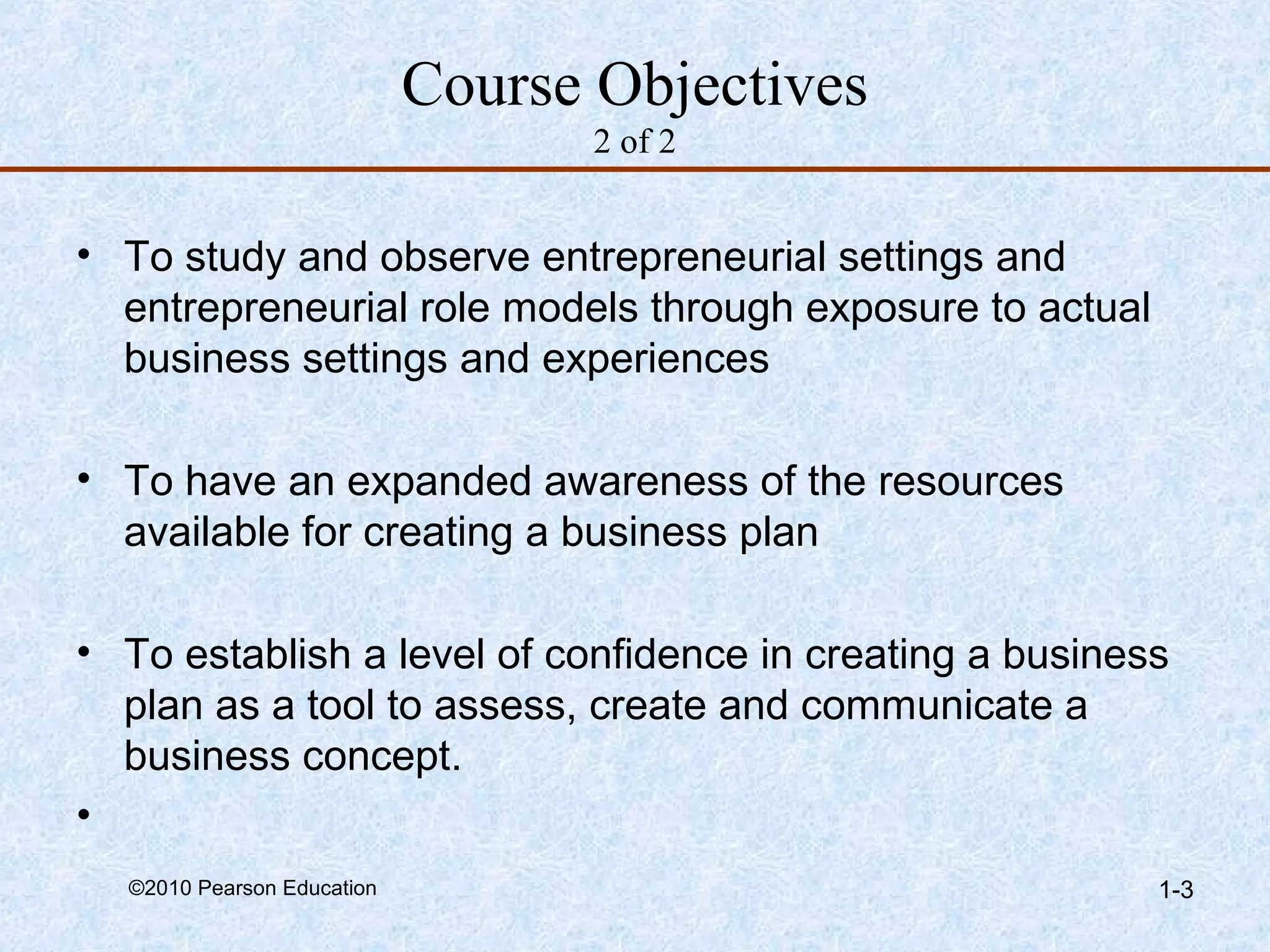 Course Objectives
2 of 2

• To study and observe entrepreneurial settings and entrepreneurial role models through exposure to actual business settings and experiences

• To have an expanded awareness of the resources available for creating a business plan

• To establish a level of confidence in creating a business plan as a tool to assess, create and communicate a business concept.

•

©2010 Pearson Education

1-3